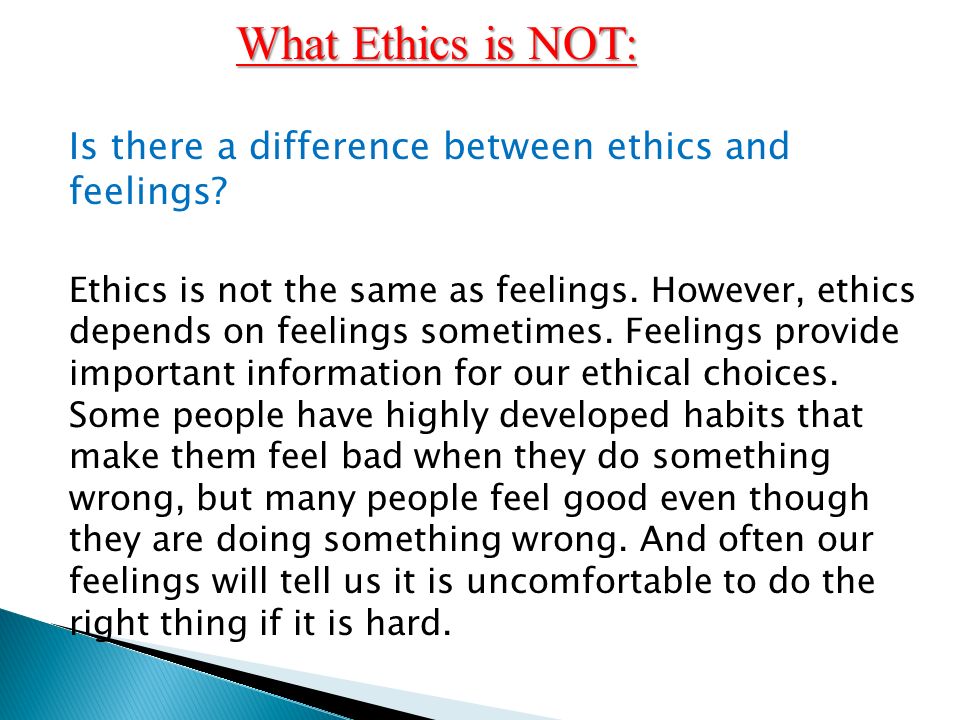 What Ethics is NOT:

Is there a difference between ethics and feelings?

Ethics is not the same as feelings. However, ethics depends on feelings sometimes. Feelings provide important information for our ethical choices. Some people have highly developed habits that make them feel bad when they do something wrong, but many people feel good even though they are doing something wrong. And often our feelings will tell us it is uncomfortable to do the right thing if it is hard.